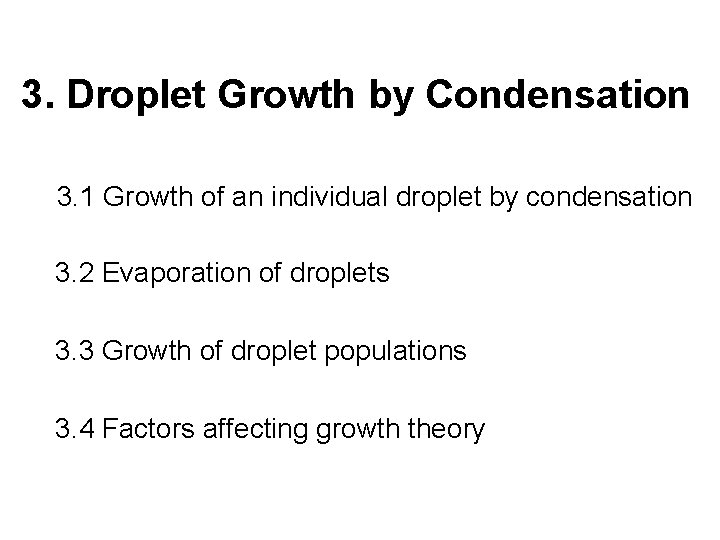 3. Droplet Growth by Condensation

3.1 Growth of an individual droplet by condensation

3.2 Evaporation of droplets

3.3 Growth of droplet populations

3.4 Factors affecting growth theory